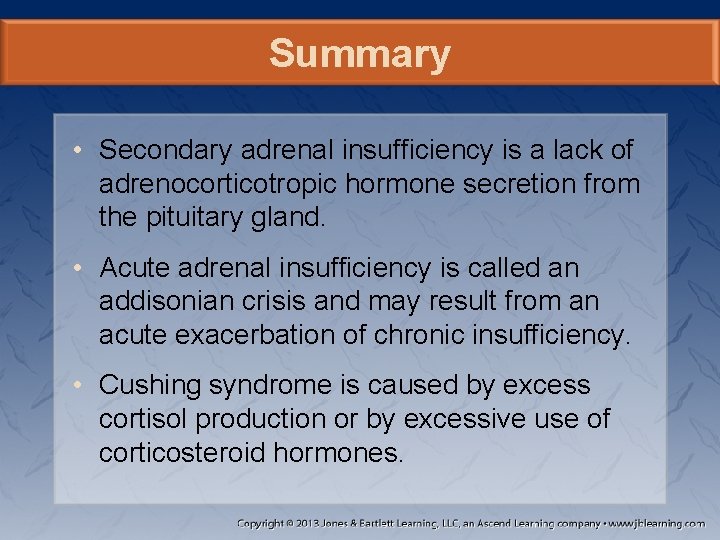 Summary

• Secondary adrenal insufficiency is a lack of adrenocorticotropic hormone secretion from the pituitary gland.

• Acute adrenal insufficiency is called an addisonian crisis and may result from an acute exacerbation of chronic insufficiency.

• Cushing syndrome is caused by excess cortisol production or by excessive use of corticosteroid hormones.

Copyright © 2013 Jones & Bartlett Learning, LLC, an Ascend Learning company • www.jblearning.com